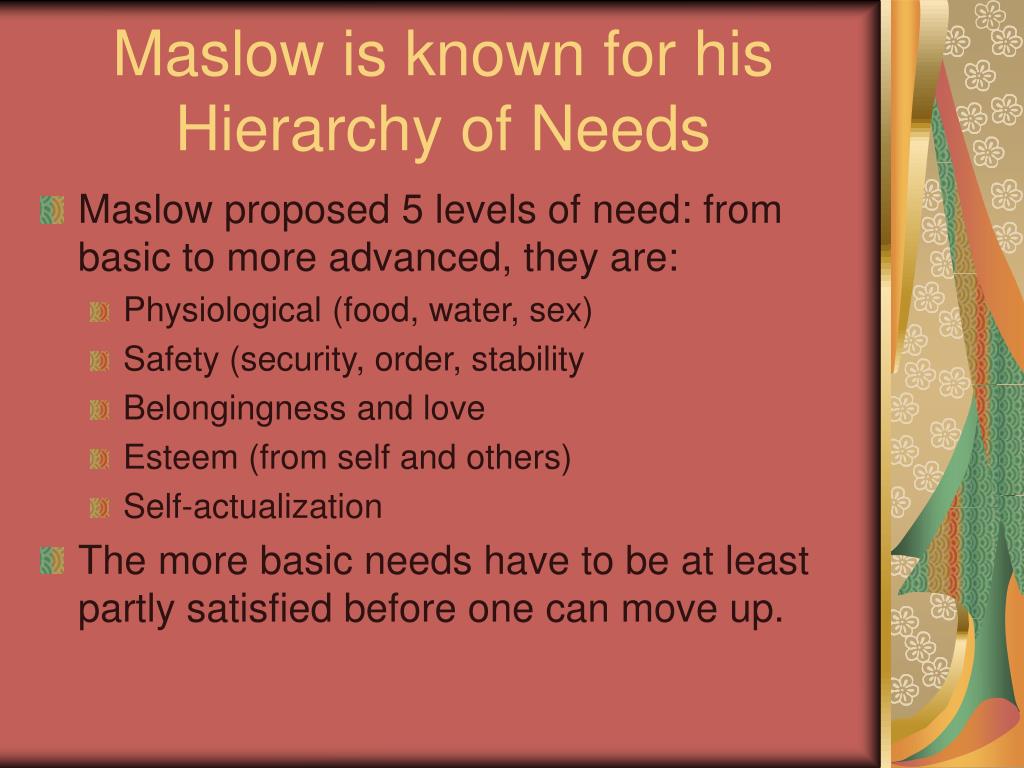 Maslow is known for his Hierarchy of Needs

Maslow proposed 5 levels of need: from basic to more advanced, they are:

Physiological (food, water, sex)

Safety (security, order, stability

Belongingness and love

Esteem (from self and others)

Self-actualization

The more basic needs have to be at least partly satisfied before one can move up.